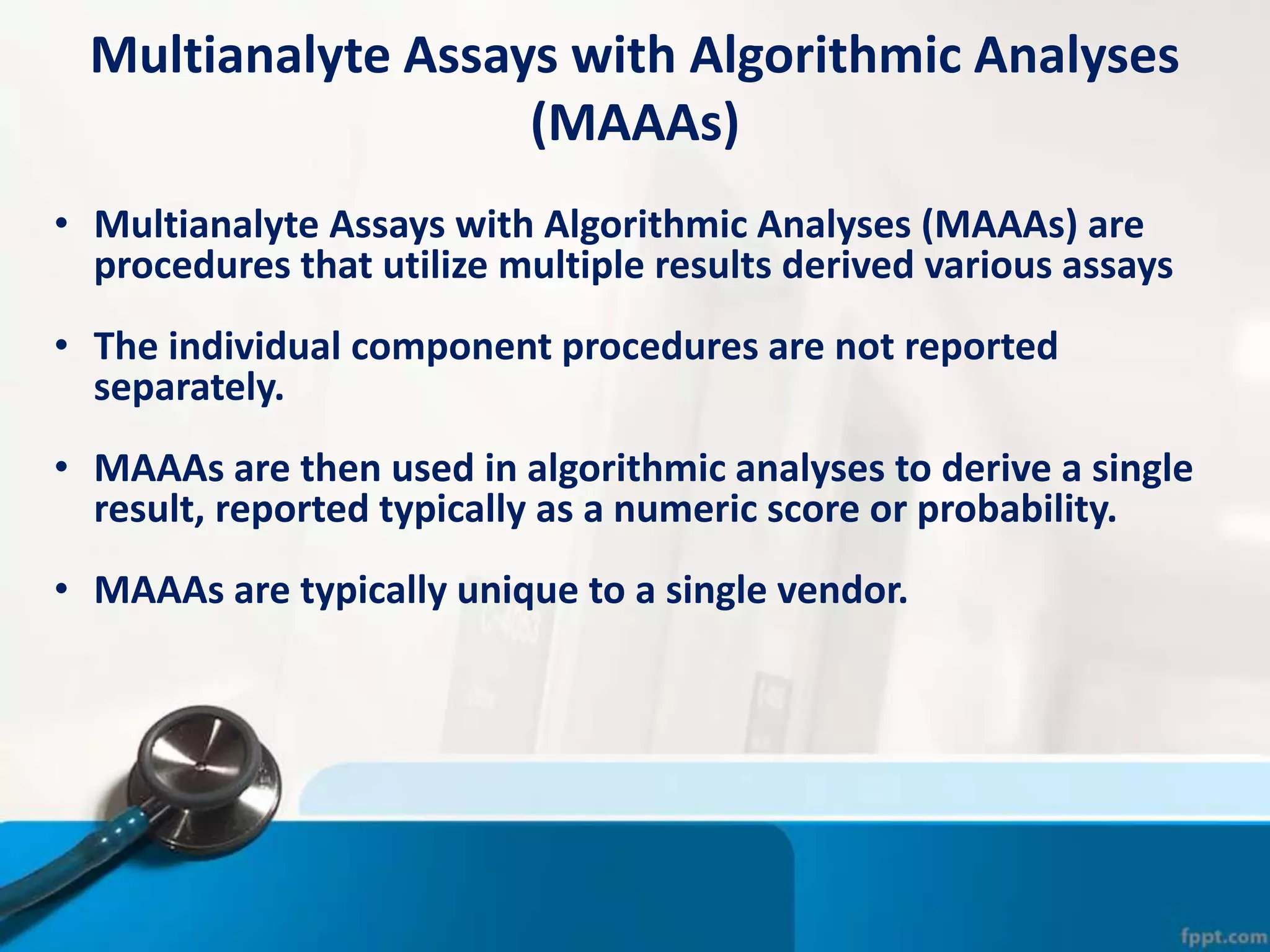 Multianalyte Assays with Algorithmic Analyses (MAAAs)

• Multianalyte Assays with Algorithmic Analyses (MAAAs) are procedures that utilize multiple results derived various assays

• The individual component procedures are not reported separately.

• MAAAs are then used in algorithmic analyses to derive a single result, reported typically as a numeric score or probability.

• MAAAs are typically unique to a single vendor.

fppt.com